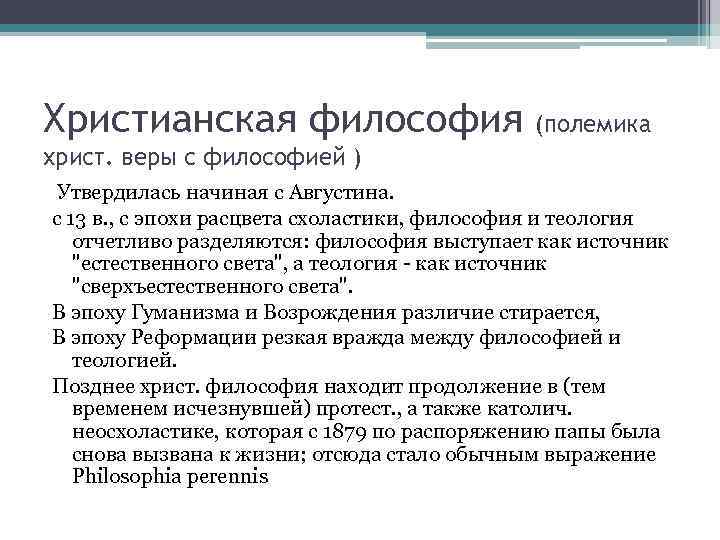 Христианская философия (полемика христ. веры с философией )

Утвердилась начиная с Августина.

с 13 в., с эпохи расцвета схоластики, философия и теология отчетливо разделяются: философия выступает как источник "естественного света", а теология - как источник "сверхъестественного света".

В эпоху Гуманизма и Возрождения различие стирается,

В эпоху Реформации резкая вражда между философией и теологией.

Позднее христ. философия находит продолжение в (тем временем исчезнувшей) протест., а также католич. неосхоластике, которая с 1879 по распоряжению папы была снова вызвана к жизни; отсюда стало обычным выражение Philosophia perennis